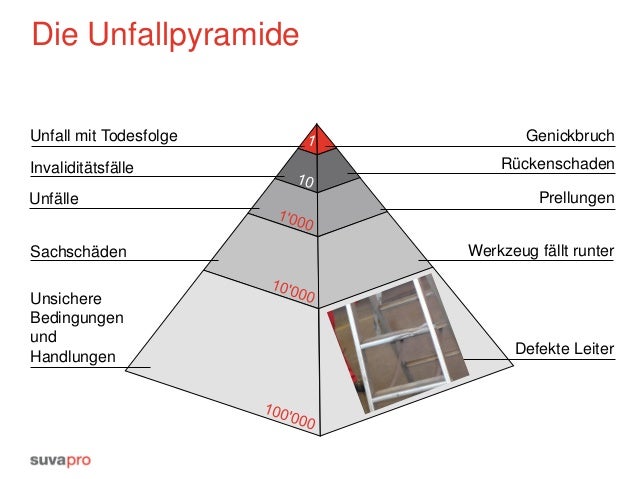 Die Unfallpyramide

Unfall mit Todesfolge
Invaliditätsfälle
Unfälle
Sachschäden
Unsichere Bedingungen und Handlungen

1
10
1'000
10'000
100'000

Genickbruch
Rückenschaden
Prellungen
Werkzeug fällt runter
Defekte Leiter

suvapro